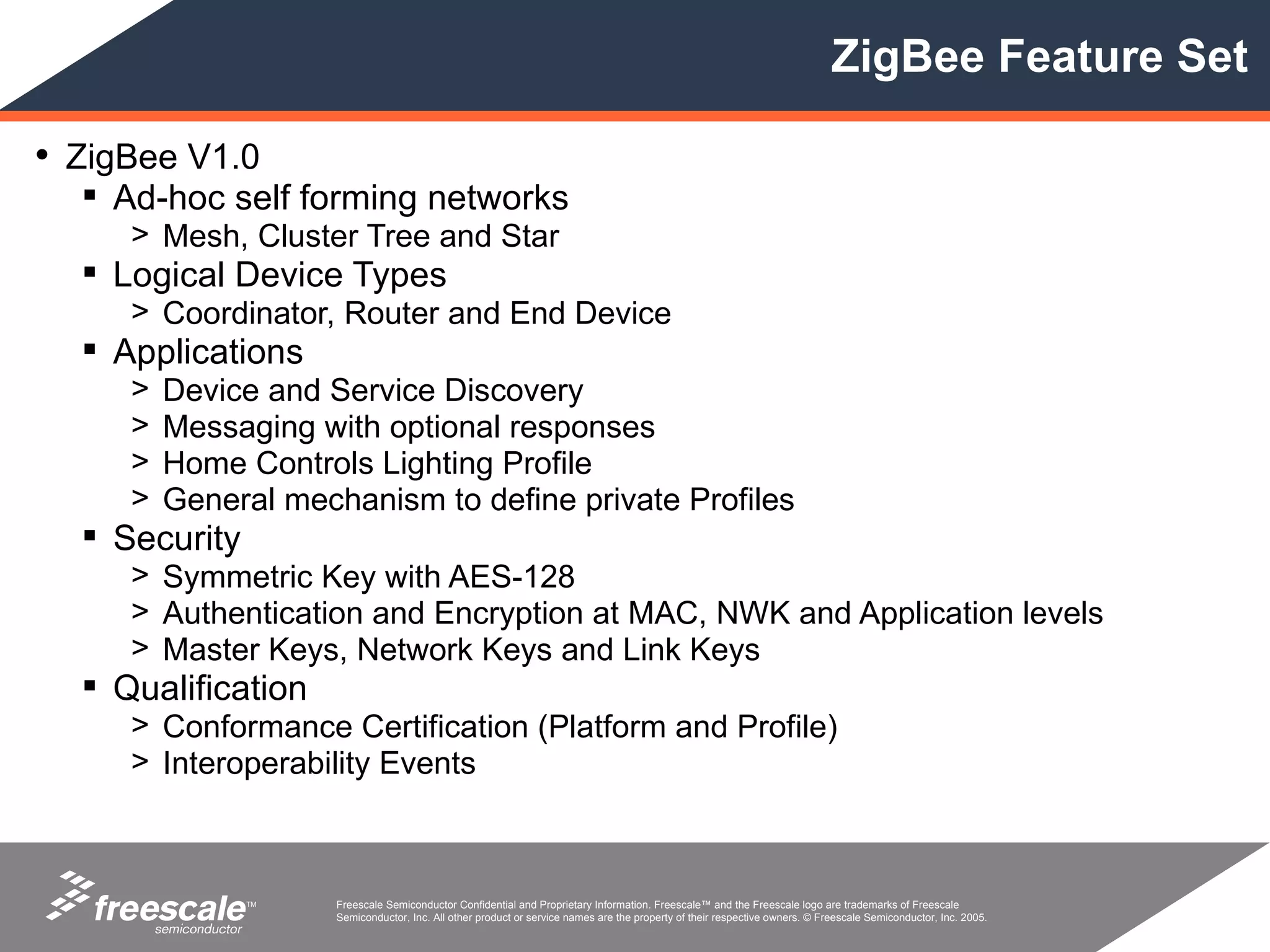 ZigBee Feature Set

• ZigBee V1.0
  ▪ Ad-hoc self forming networks
    > Mesh, Cluster Tree and Star
  ▪ Logical Device Types
    > Coordinator, Router and End Device
  ▪ Applications
    > Device and Service Discovery
    > Messaging with optional responses
    > Home Controls Lighting Profile
    > General mechanism to define private Profiles
  ▪ Security
    > Symmetric Key with AES-128
    > Authentication and Encryption at MAC, NWK and Application levels
    > Master Keys, Network Keys and Link Keys
  ▪ Qualification
    > Conformance Certification (Platform and Profile)
    > Interoperability Events

freescale™ semiconductor

Freescale Semiconductor Confidential and Proprietary Information. Freescale™ and the Freescale logo are trademarks of Freescale Semiconductor, Inc. All other product or service names are the property of their respective owners. © Freescale Semiconductor, Inc. 2005.